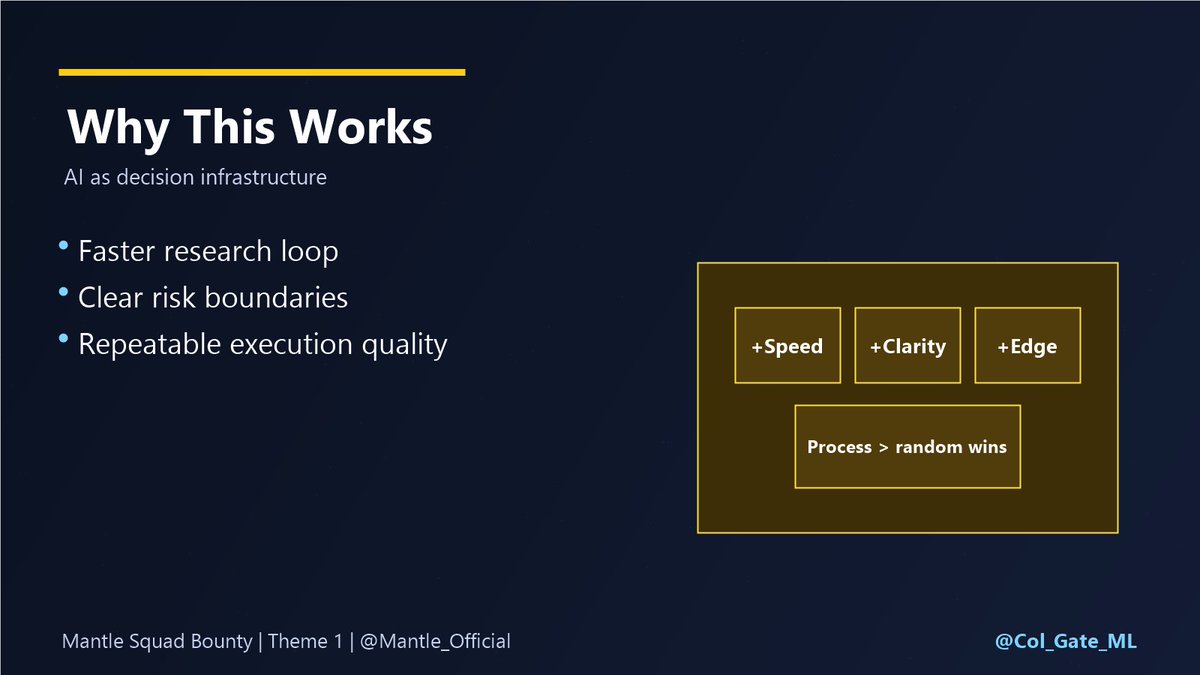 Why This Works

AI as decision infrastructure

• Faster research loop
• Clear risk boundaries
• Repeatable execution quality

+Speed
+Clarity
+Edge

Process > random wins

Mantle Squad Bounty | Theme 1 | @Mantle_Official

@Col_Gate_ML